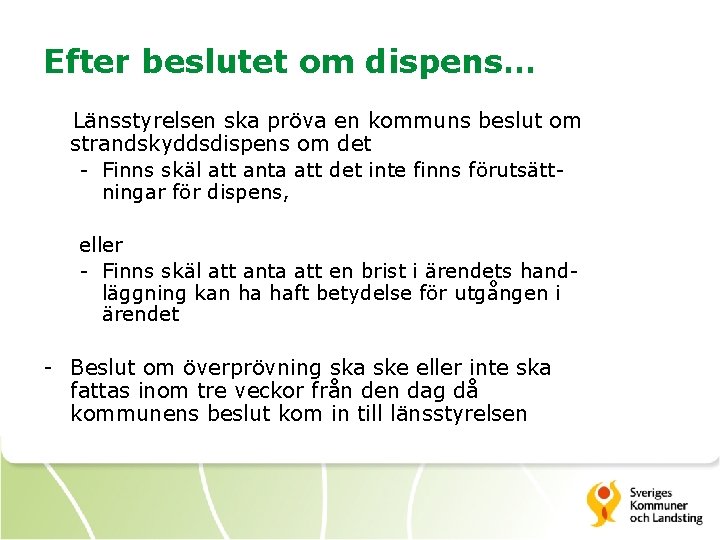 Efter beslutet om dispens…

Länsstyrelsen ska pröva en kommuns beslut om strandskyddsdispens om det
- Finns skäl att anta att det inte finns förutsättningar för dispens,

eller
- Finns skäl att anta att en brist i ärendets handläggning kan ha haft betydelse för utgången i ärendet

- Beslut om överprövning ska ske eller inte ska fattas inom tre veckor från den dag då kommunens beslut kom in till länsstyrelsen

Sveriges Kommuner och Landsting